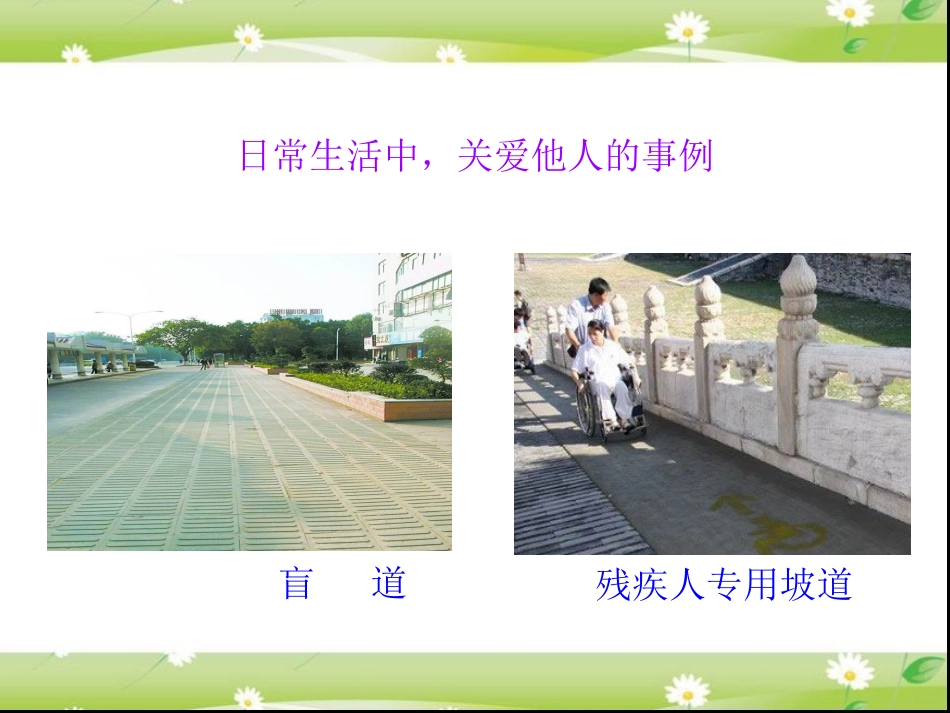 日常生活中，关爱他人的事例

盲　道

残疾人专用坡道